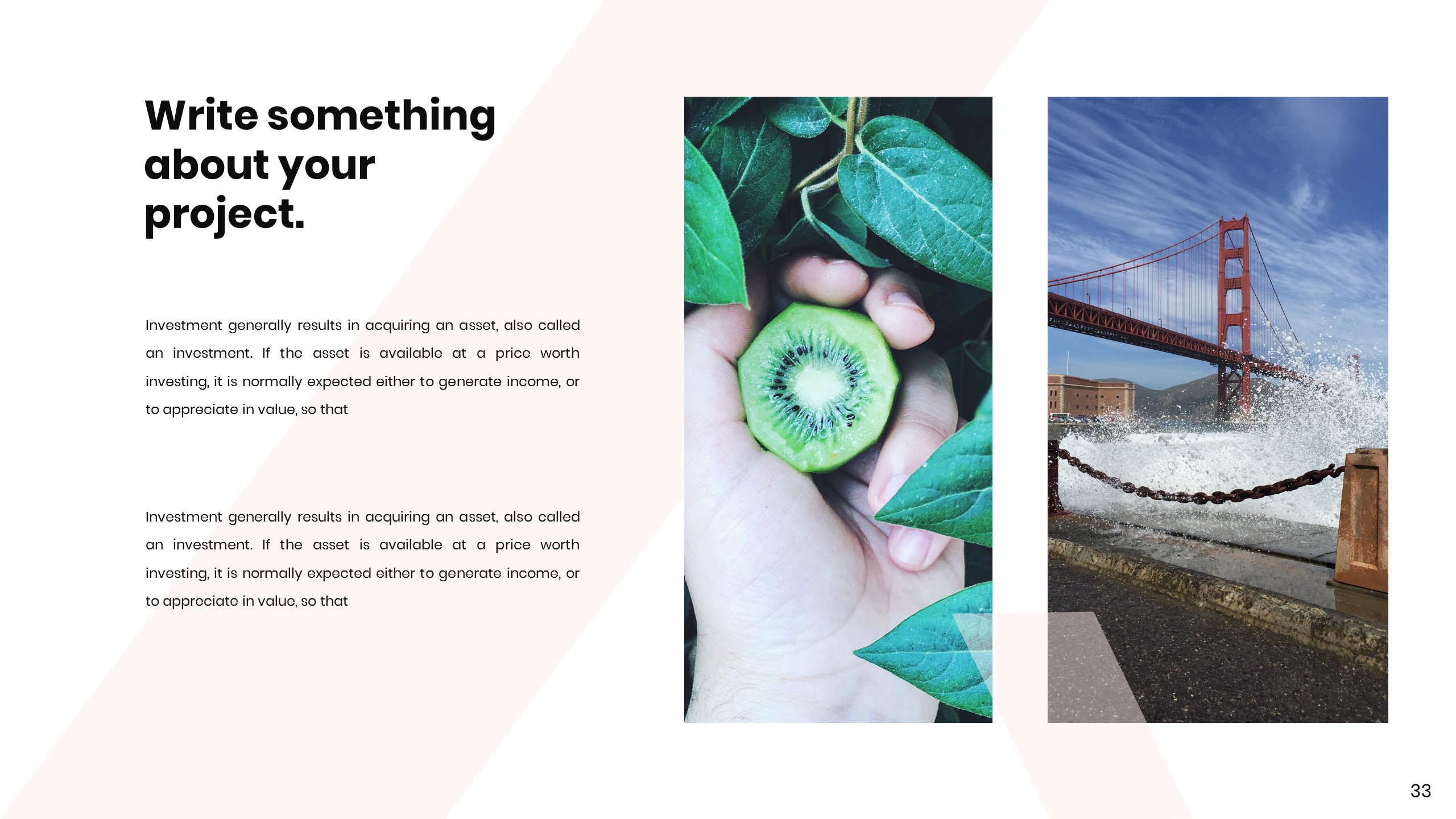 Write something about your project.

Investment generally results in acquiring an asset, also called an investment. If the asset is available at a price worth investing, it is normally expected either to generate income, or to appreciate in value, so that

Investment generally results in acquiring an asset, also called an investment. If the asset is available at a price worth investing, it is normally expected either to generate income, or to appreciate in value, so that

33